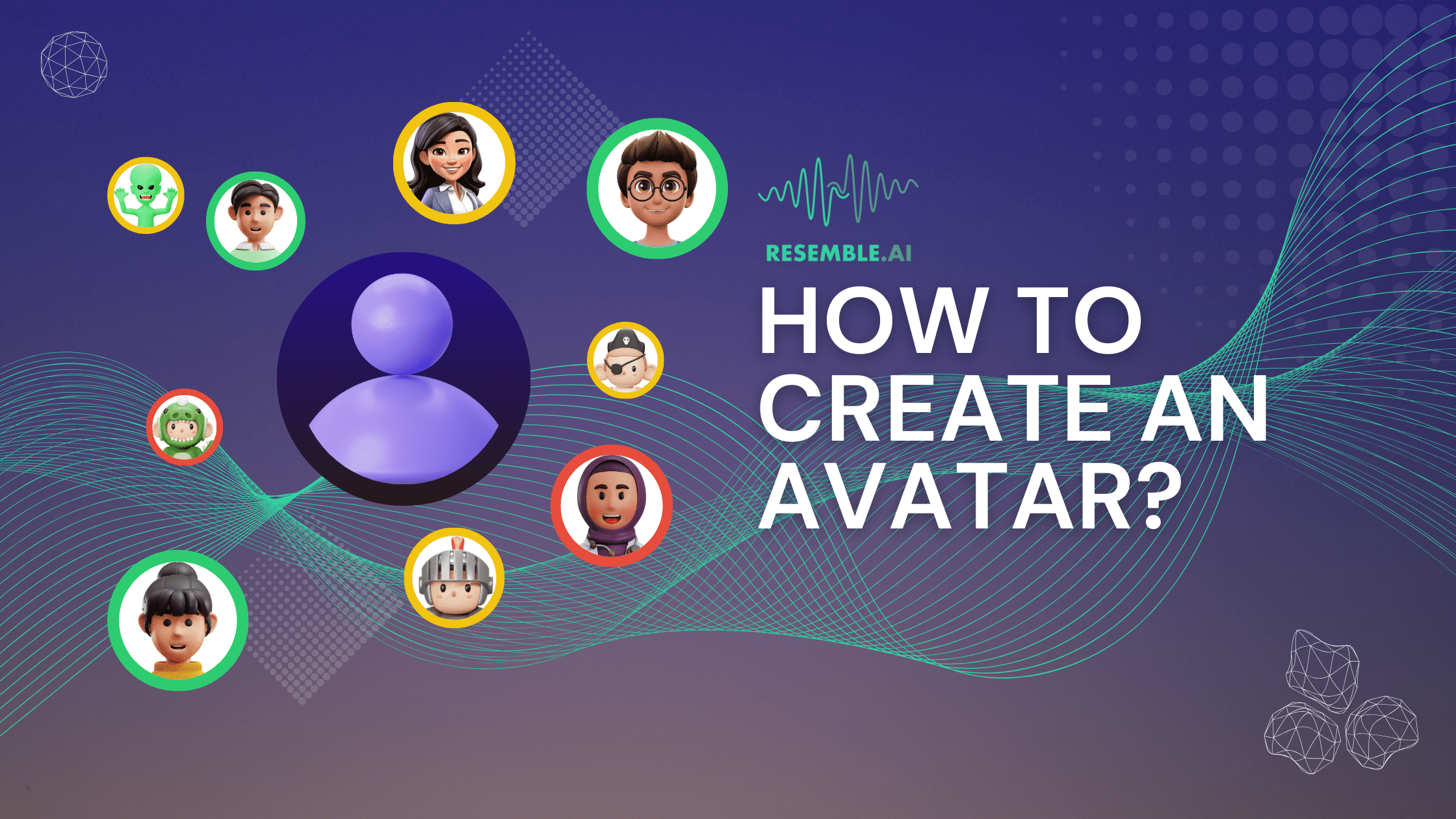 RESEMBLE.AI

HOW TO CREATE AN AVATAR?